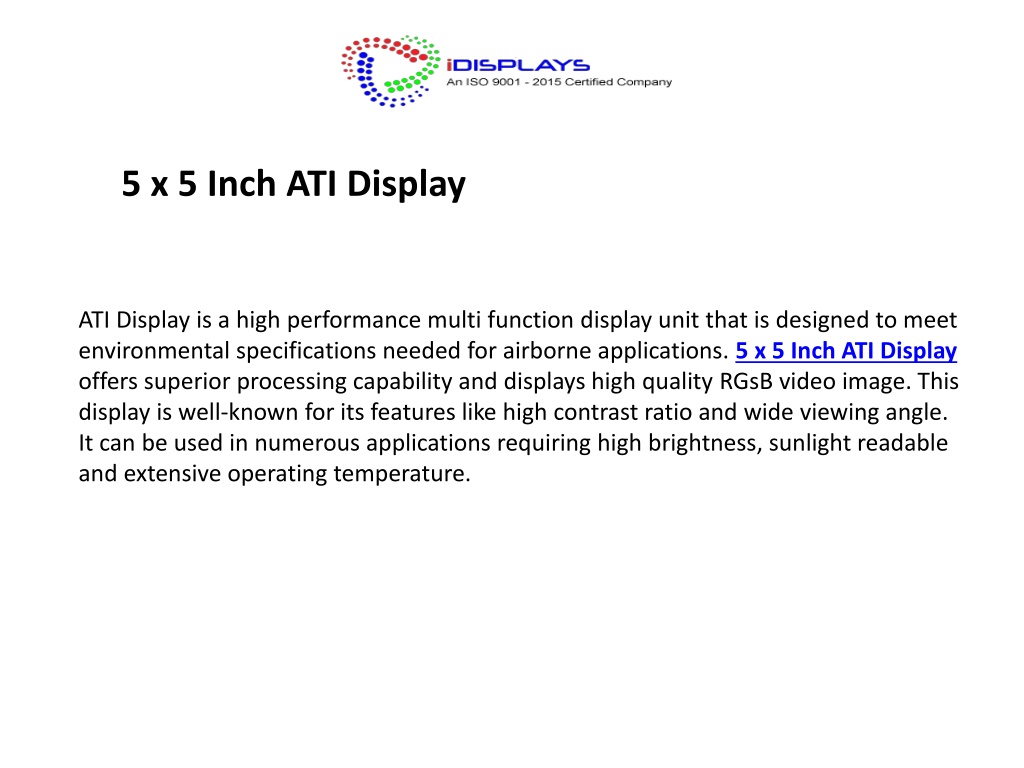 iDISPLAYS
An ISO 9001 - 2015 Certified Company

5 x 5 Inch ATI Display

ATI Display is a high performance multi function display unit that is designed to meet environmental specifications needed for airborne applications. 5 x 5 Inch ATI Display offers superior processing capability and displays high quality RGsB video image. This display is well-known for its features like high contrast ratio and wide viewing angle. It can be used in numerous applications requiring high brightness, sunlight readable and extensive operating temperature.